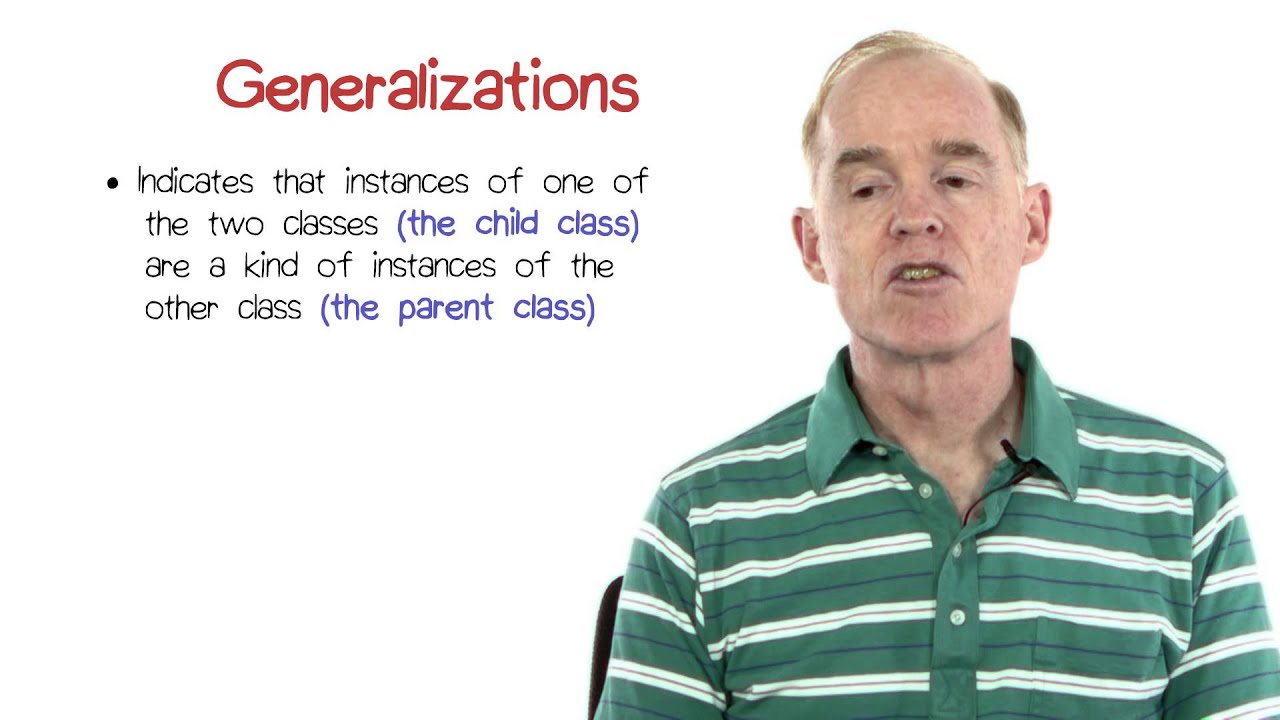 Generalizations

• Indicates that instances of one of the two classes (the child class) are a kind of instances of the other class (the parent class)